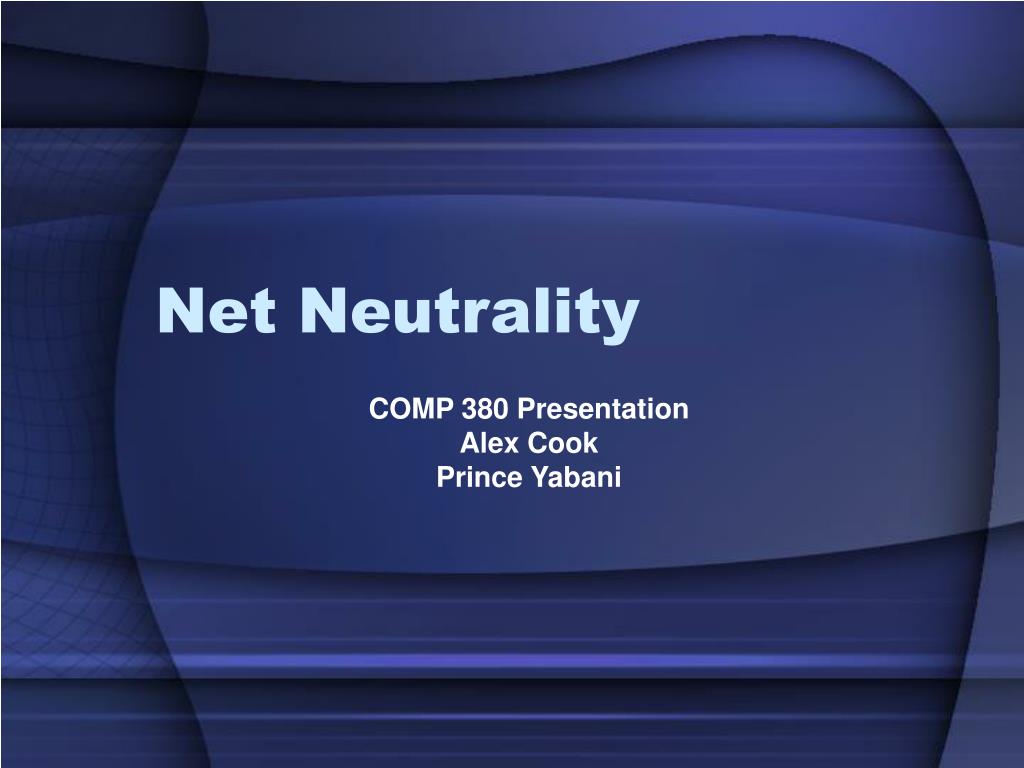 Net Neutrality

COMP 380 Presentation
Alex Cook
Prince Yabani